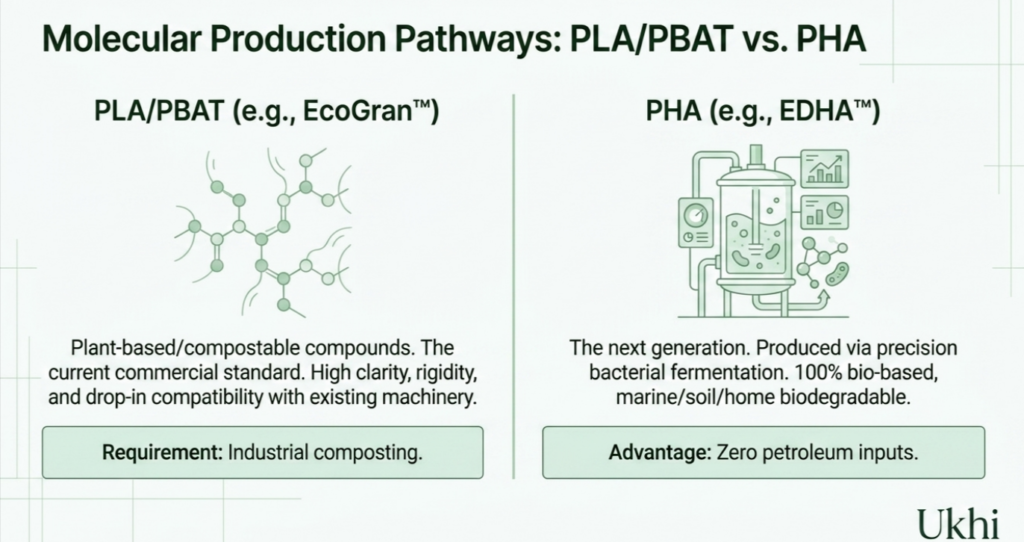 Molecular Production Pathways: PLA/PBAT vs. PHA

PLA/PBAT (e.g., EcoGran™)

Plant-based/compostable compounds. The current commercial standard. High clarity, rigidity, and drop-in compatibility with existing machinery.

Requirement: Industrial composting.

PHA (e.g., EDHA™)

The next generation. Produced via precision bacterial fermentation. 100% bio-based, marine/soil/home biodegradable.

Advantage: Zero petroleum inputs.

Ukhi